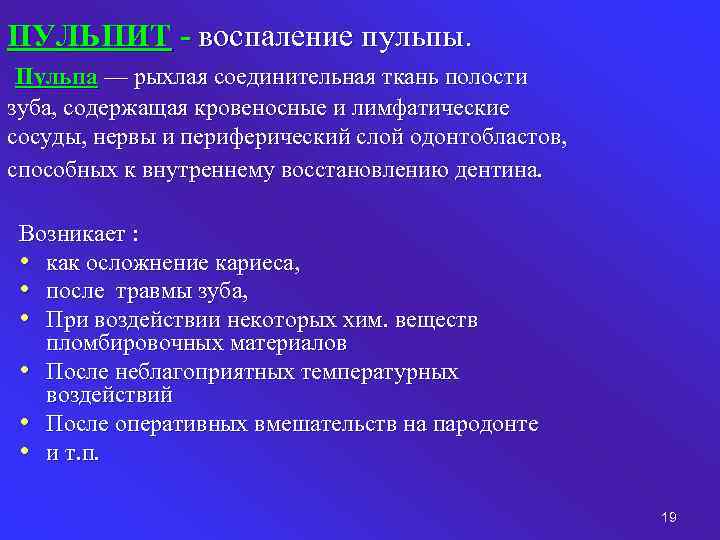 ПУЛЬПИТ - воспаление пульпы.

Пульпа — рыхлая соединительная ткань полости зуба, содержащая кровеносные и лимфатические сосуды, нервы и периферический слой одонтобластов, способных к внутреннему восстановлению дентина.

Возникает :
• как осложнение кариеса,
• после травмы зуба,
• При воздействии некоторых хим. веществ пломбировочных материалов
• После неблагоприятных температурных воздействий
• После оперативных вмешательств на пародонте
• и т.п.

19